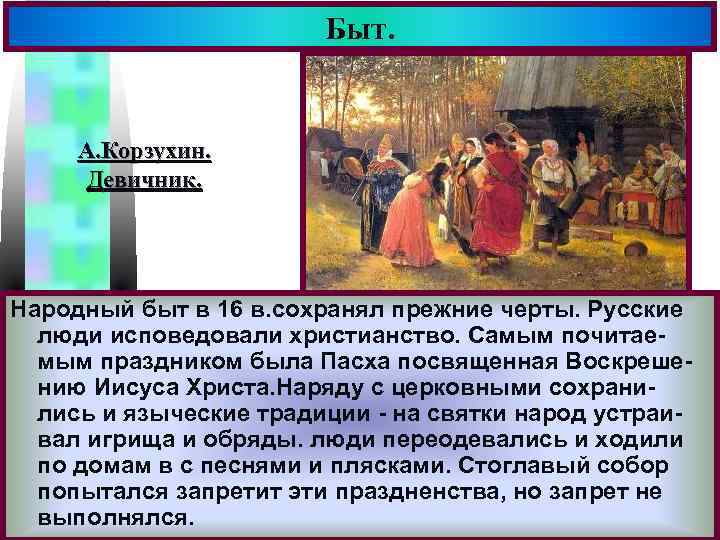 Быт.

А.Корзухин.
Девичник.

Народный быт в 16 в.сохранял прежние черты. Русские люди исповедовали христианство. Самым почитаемым праздником была Пасха посвященная Воскрешению Иисуса Христа.Наряду с церковными сохранились и языческие традиции - на святки народ устраивал игрища и обряды. люди переодевались и ходили по домам в с песнями и плясками. Стоглавый собор попытался запретит эти праздненства, но запрет не выполнялся.